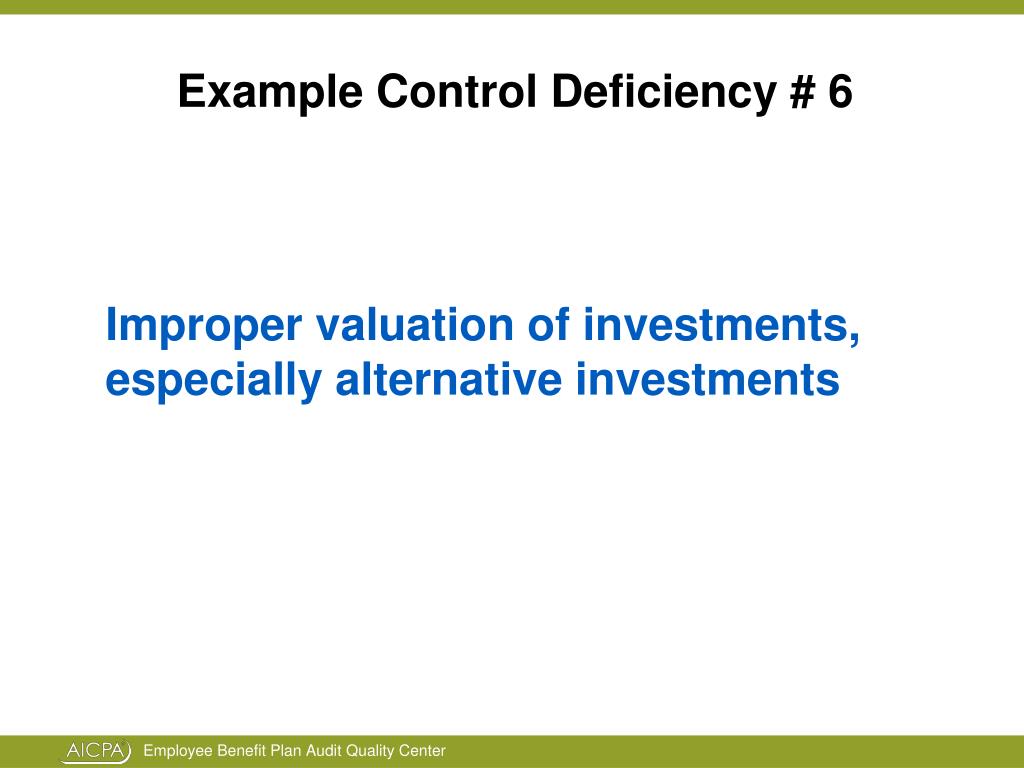 Example Control Deficiency # 6

Improper valuation of investments, especially alternative investments

AICPA Employee Benefit Plan Audit Quality Center